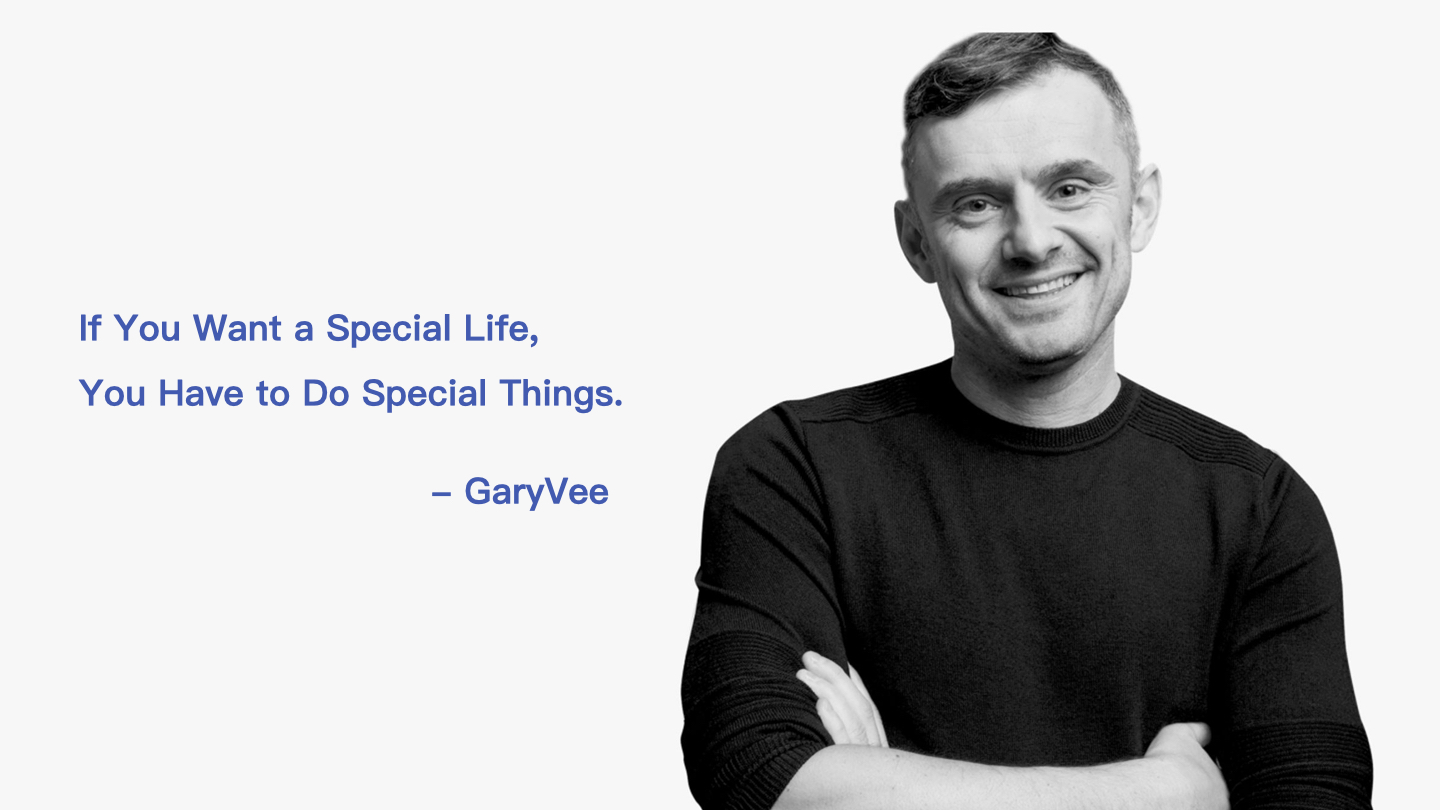 If You Want a Special Life,
You Have to Do Special Things.

– GaryVee